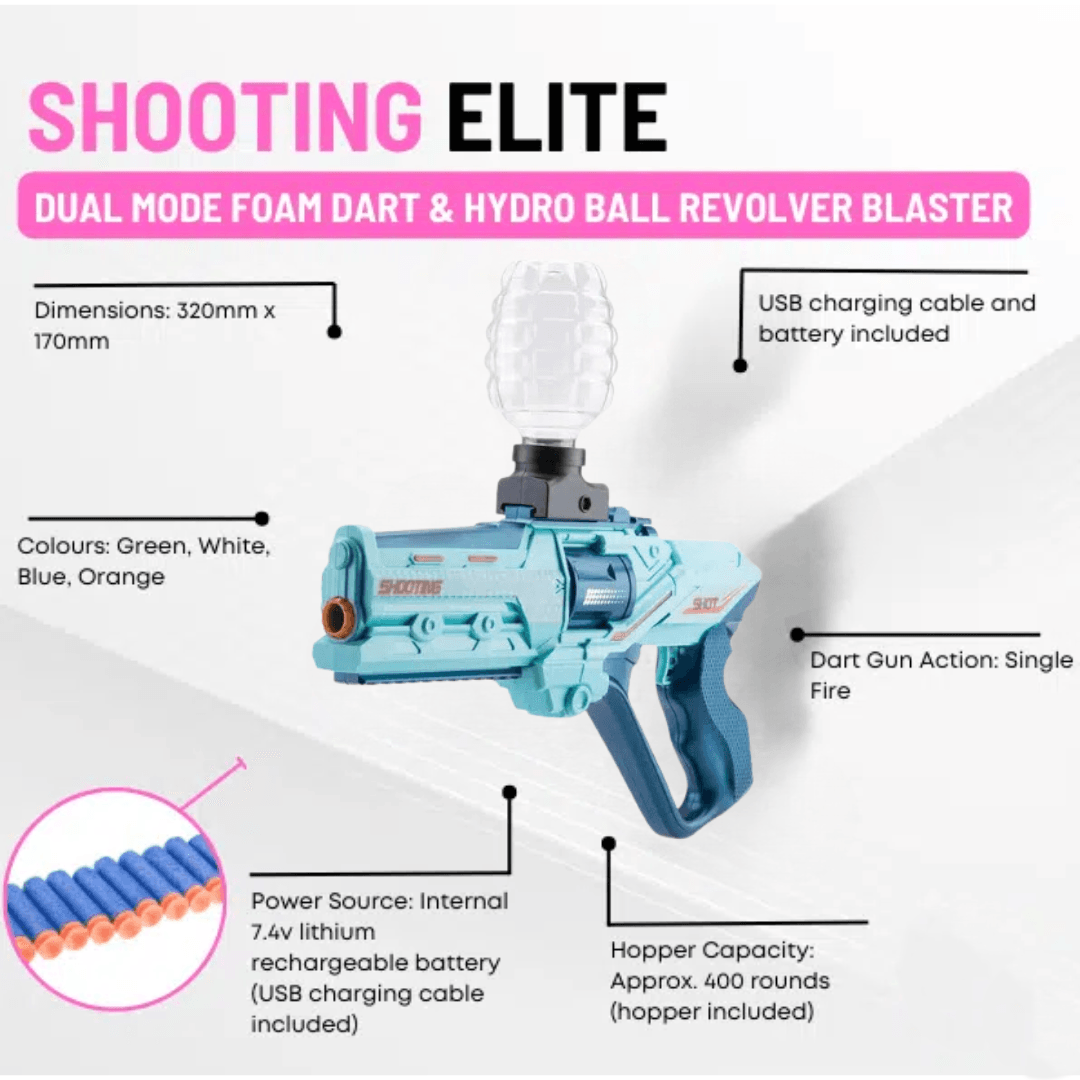 SHOOTING ELITE

DUAL MODE FOAM DART & HYDRO BALL REVOLVER BLASTER

Dimensions: 320mm x 170mm

USB charging cable and battery included

Colours: Green, White, Blue, Orange

SHOOTING

SHOT

Dart Gun Action: Single Fire

Power Source: Internal 7.4v lithium rechargeable battery (USB charging cable included)

Hopper Capacity: Approx. 400 rounds (hopper included)